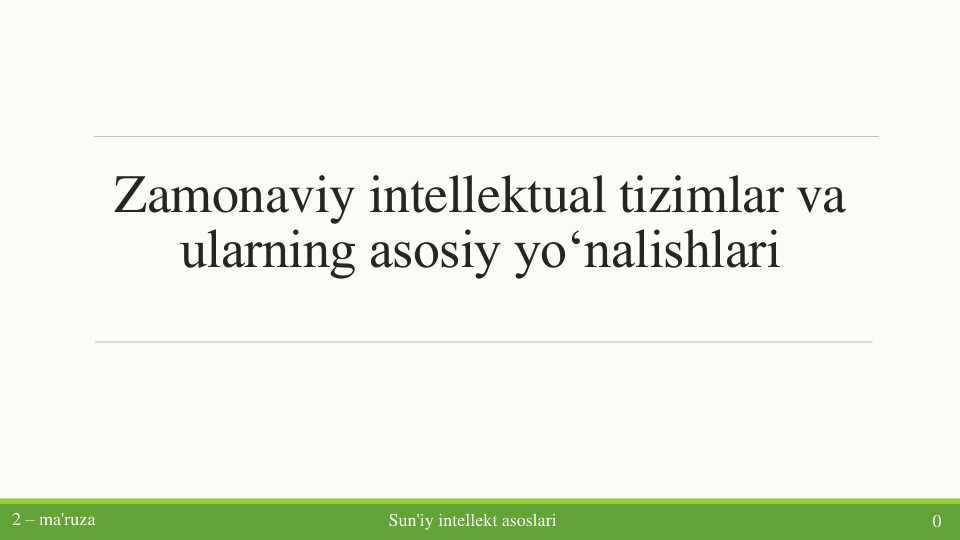 Zamonaviy intellektual tizimlar va ularning asosiy yo‘nalishlari

2 – ma'ruza
Sun'iy intellekt asoslari
0